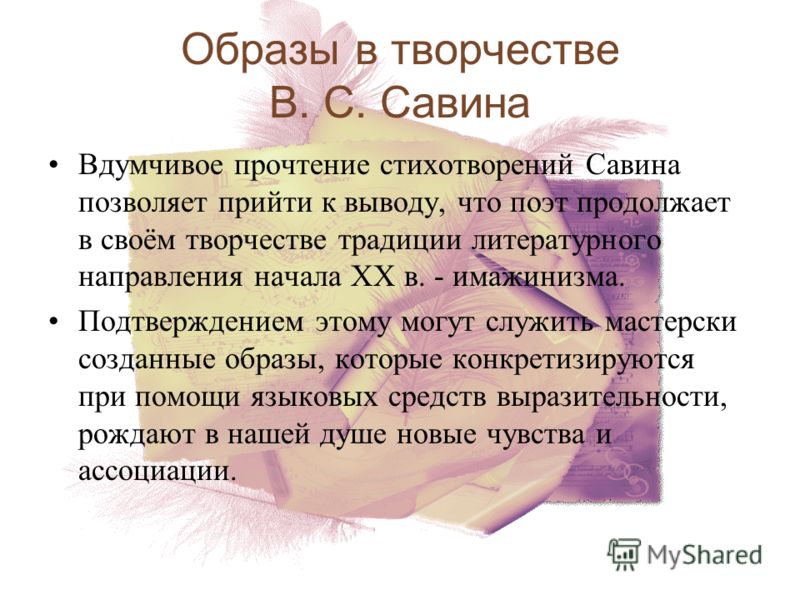 Образы в творчестве В. С. Савина

• Вдумчивое прочтение стихотворений Савина позволяет прийти к выводу, что поэт продолжает в своём творчестве традиции литературного направления начала XX в. - имажинизма.

• Подтверждением этому могут служить мастерски созданные образы, которые конкретизируются при помощи языковых средств выразительности, рождают в нашей душе новые чувства и ассоциации.

MyShared